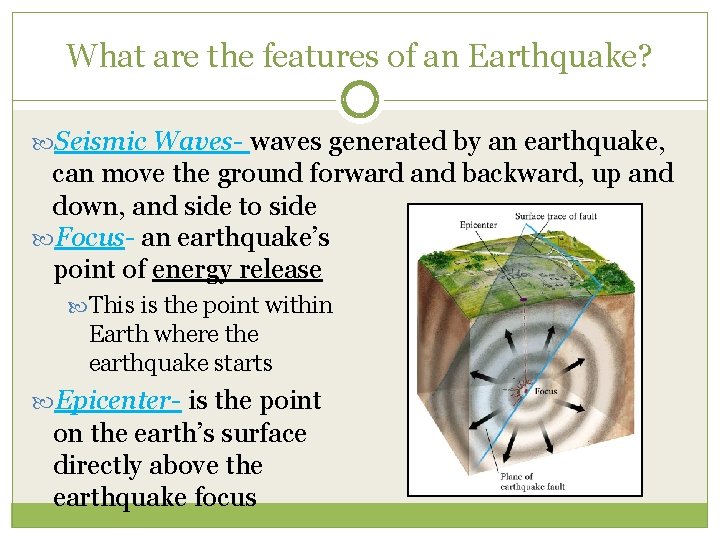 What are the features of an Earthquake?

Seismic Waves- waves generated by an earthquake, can move the ground forward and backward, up and down, and side to side

Focus- an earthquake's point of energy release

This is the point within Earth where the earthquake starts

Epicenter- is the point on the earth's surface directly above the earthquake focus

Epicenter

Surface trace of fault

Focus

Plane of earthquake fault